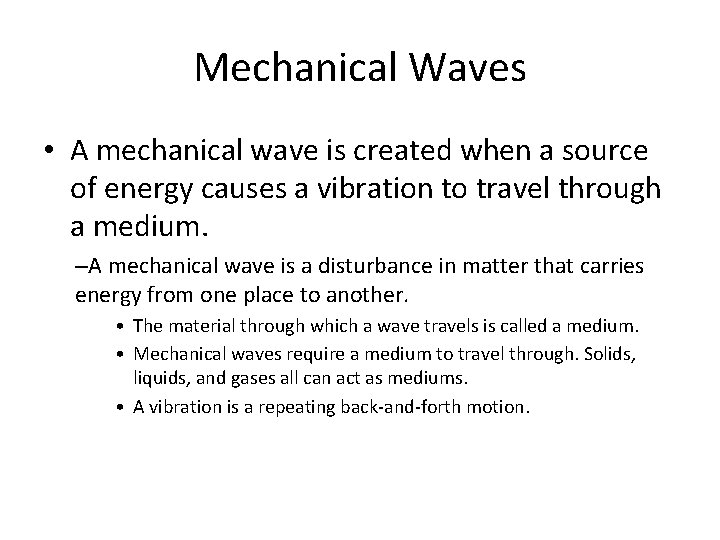 Mechanical Waves

• A mechanical wave is created when a source of energy causes a vibration to travel through a medium.

–A mechanical wave is a disturbance in matter that carries energy from one place to another.

• The material through which a wave travels is called a medium.
• Mechanical waves require a medium to travel through. Solids, liquids, and gases all can act as mediums.
• A vibration is a repeating back-and-forth motion.